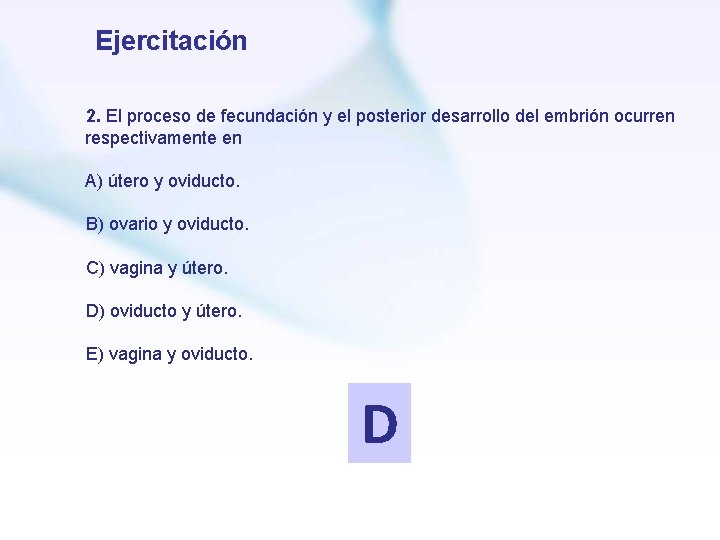 Ejercitación

2. El proceso de fecundación y el posterior desarrollo del embrión ocurren respectivamente en

A) útero y oviducto.

B) ovario y oviducto.

C) vagina y útero.

D) oviducto y útero.

E) vagina y oviducto.

D